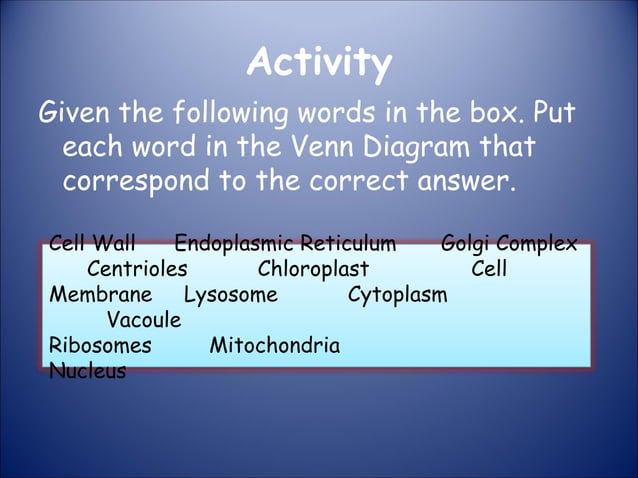 Activity

Given the following words in the box. Put each word in the Venn Diagram that correspond to the correct answer.

Cell Wall Endoplasmic Reticulum Golgi Complex Centrioles Chloroplast Cell Membrane Lysosome Cytoplasm Vacoule
Ribosomes Mitochondria
Nucleus